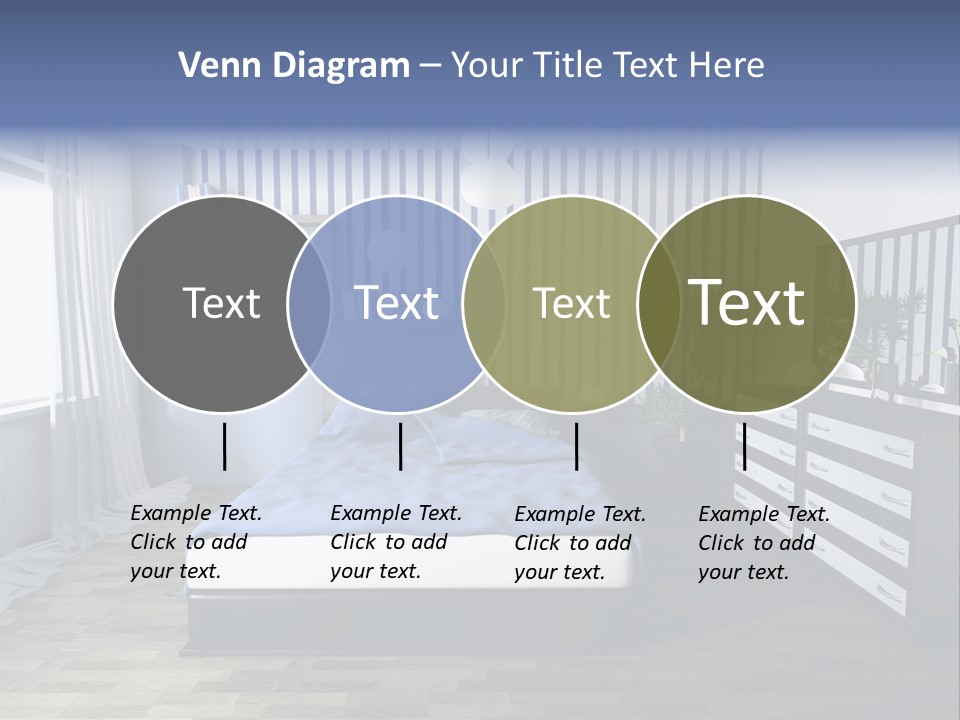 Venn Diagram – Your Title Text Here

Text

Text

Text

Text

Example Text. Click to add your text.

Example Text. Click to add your text.

Example Text. Click to add your text.

Example Text. Click to add your text.